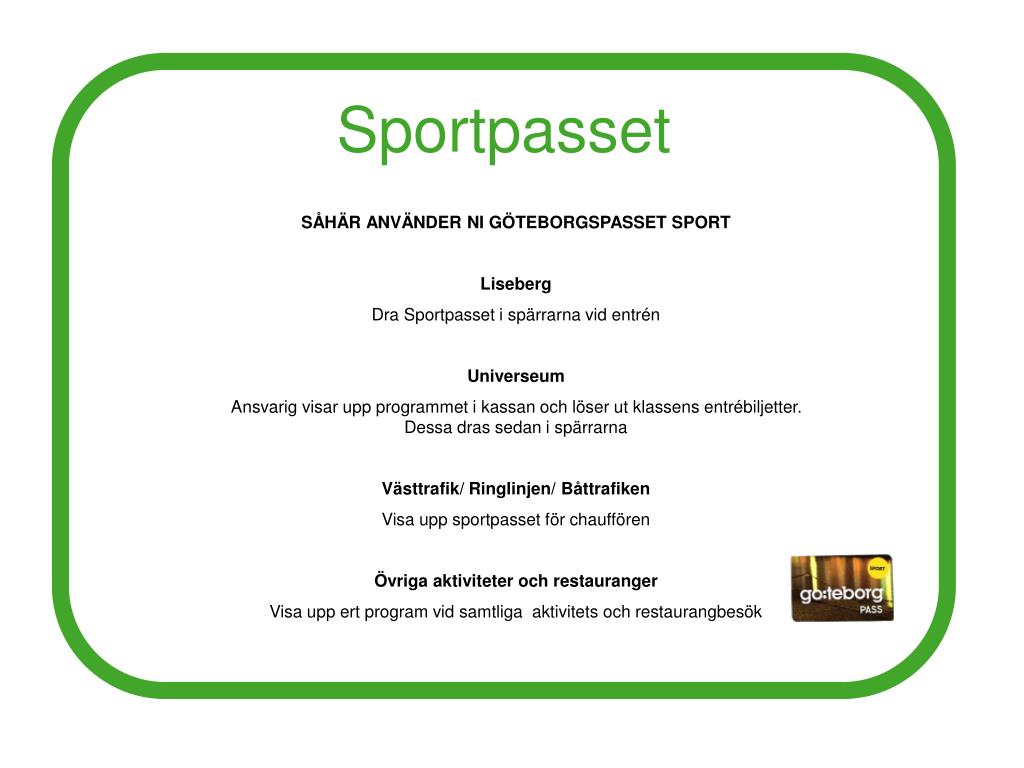 Sportpasset

SÅHÄR ANVÄNDER NI GÖTEBORGSPASSET SPORT

Liseberg

Dra Sportpasset i spärrarna vid entrén

Universeum

Ansvarig visar upp programmet i kassan och löser ut klassens entrébiljetter. Dessa dras sedan i spärrarna

Västtrafik/ Ringlinjen/ Båttrafiken

Visa upp sportpasset för chauffören

Övriga aktiviteter och restauranger

Visa upp ert program vid samtliga aktivitets och restaurangbesök

SPORT

go:teborg

PASS